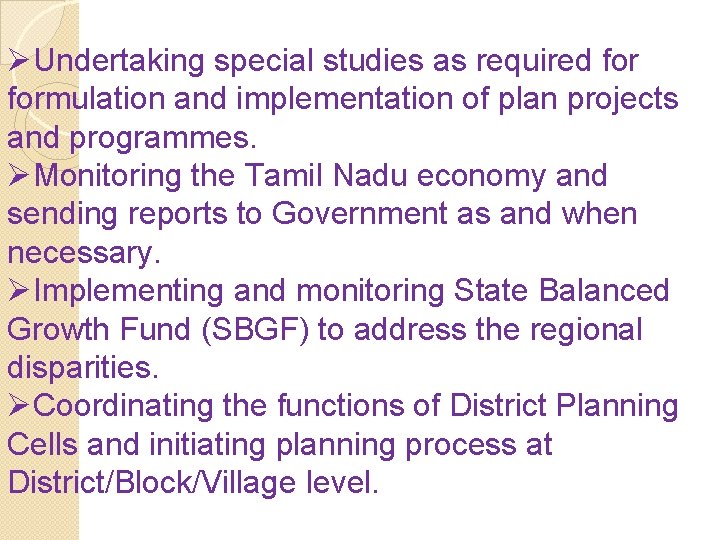 ➢Undertaking special studies as required for formulation and implementation of plan projects and programmes.
➢Monitoring the Tamil Nadu economy and sending reports to Government as and when necessary.
➢Implementing and monitoring State Balanced Growth Fund (SBGF) to address the regional disparities.
➢Coordinating the functions of District Planning Cells and initiating planning process at District/Block/Village level.